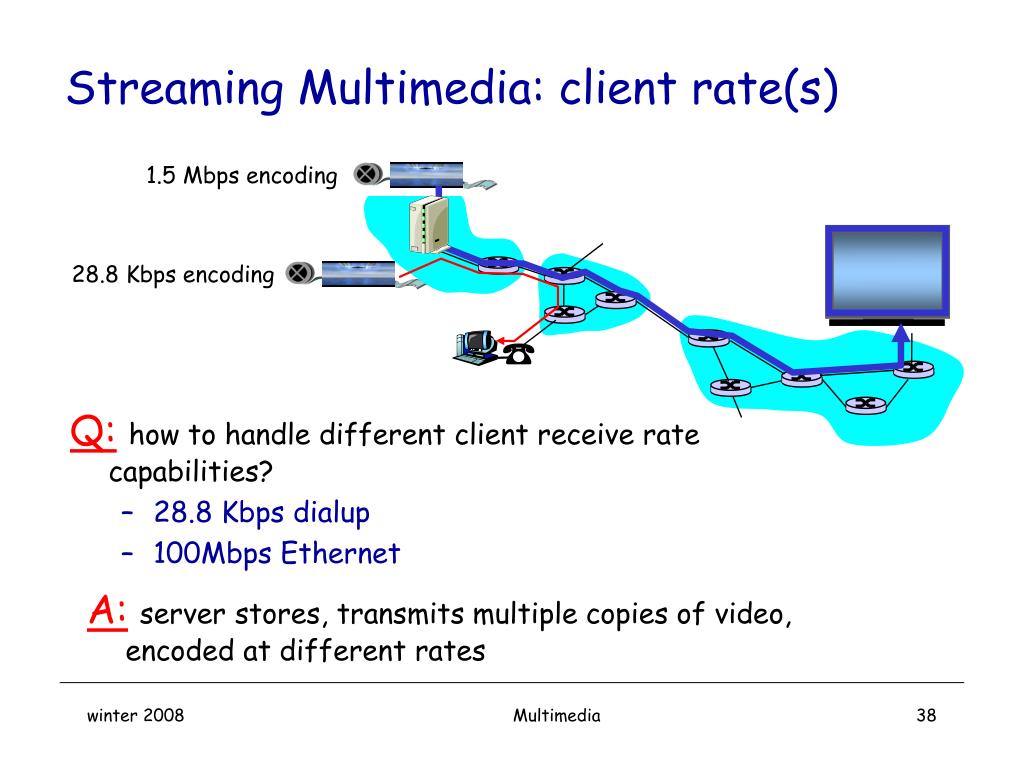 Streaming Multimedia: client rate(s)

1.5 Mbps encoding

28.8 Kbps encoding

Q: how to handle different client receive rate capabilities?

– 28.8 Kbps dialup
– 100Mbps Ethernet

A: server stores, transmits multiple copies of video, encoded at different rates

winter 2008

Multimedia

38